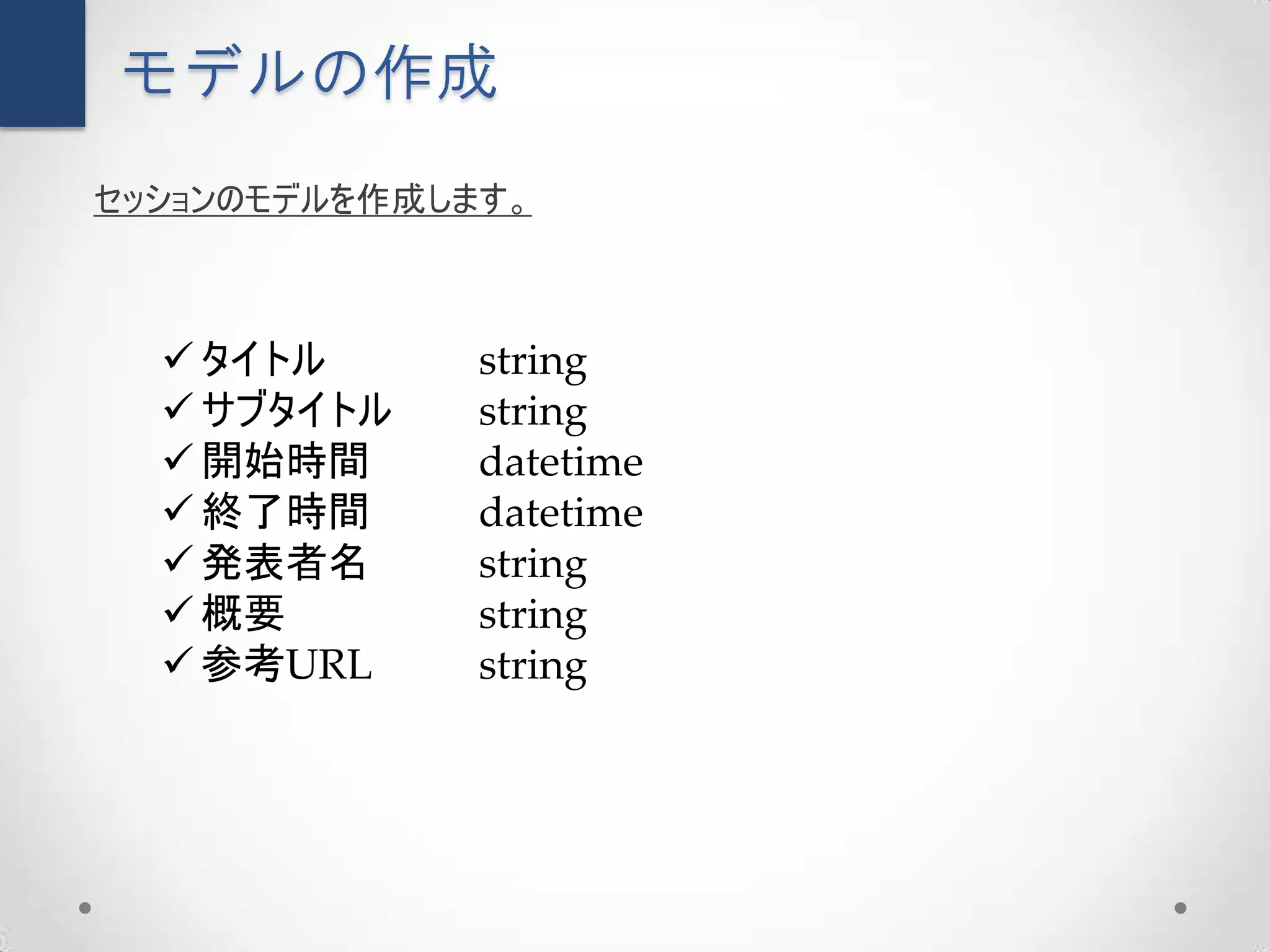 モデルの作成

セッションのモデルを作成します。

✓ タイトル string
✓ サブタイトル string
✓ 開始時間 datetime
✓ 終了時間 datetime
✓ 発表者名 string
✓ 概要 string
✓ 参考URL string